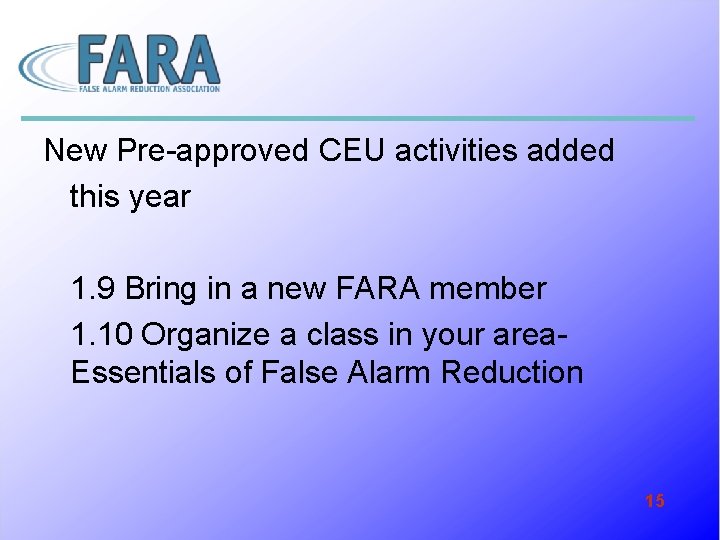 FARA
FALSE ALARM REDUCTION ASSOCIATION

New Pre-approved CEU activities added this year

1.9 Bring in a new FARA member

1.10 Organize a class in your area- Essentials of False Alarm Reduction

15